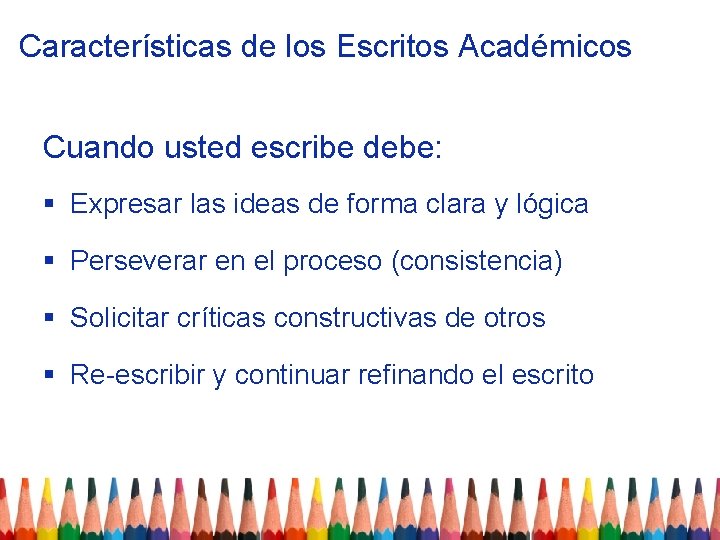 Características de los Escritos Académicos

Cuando usted escribe debe:

▪ Expresar las ideas de forma clara y lógica

▪ Perseverar en el proceso (consistencia)

▪ Solicitar críticas constructivas de otros

▪ Re-escribir y continuar refinando el escrito